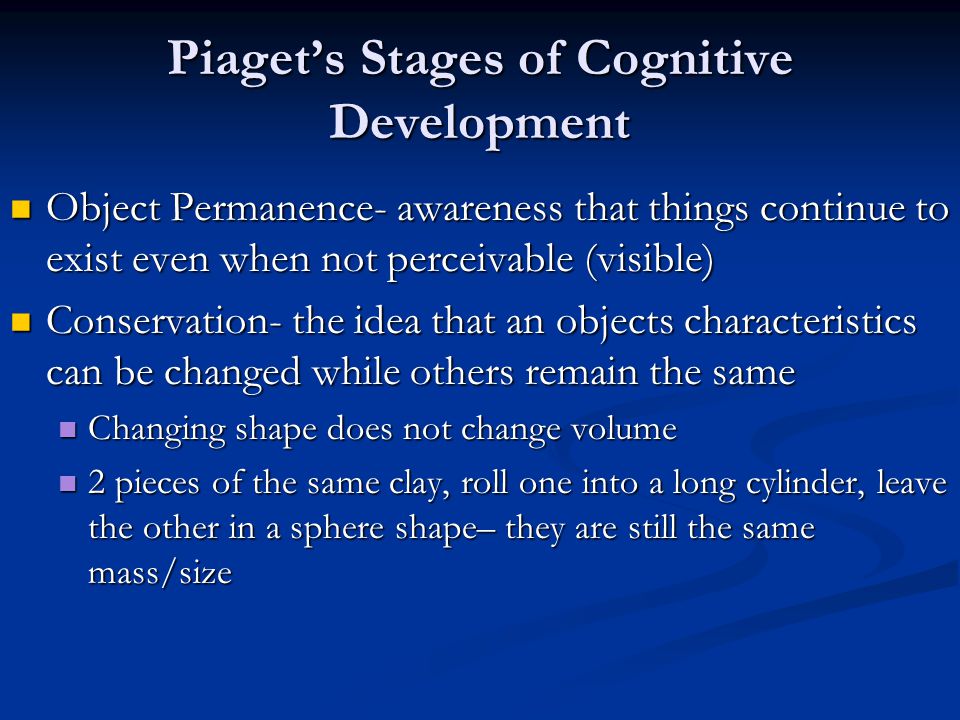 Piaget's Stages of Cognitive Development

Object Permanence- awareness that things continue to exist even when not perceivable (visible)

Conservation- the idea that an objects characteristics can be changed while others remain the same

Changing shape does not change volume

2 pieces of the same clay, roll one into a long cylinder, leave the other in a sphere shape– they are still the same mass/size